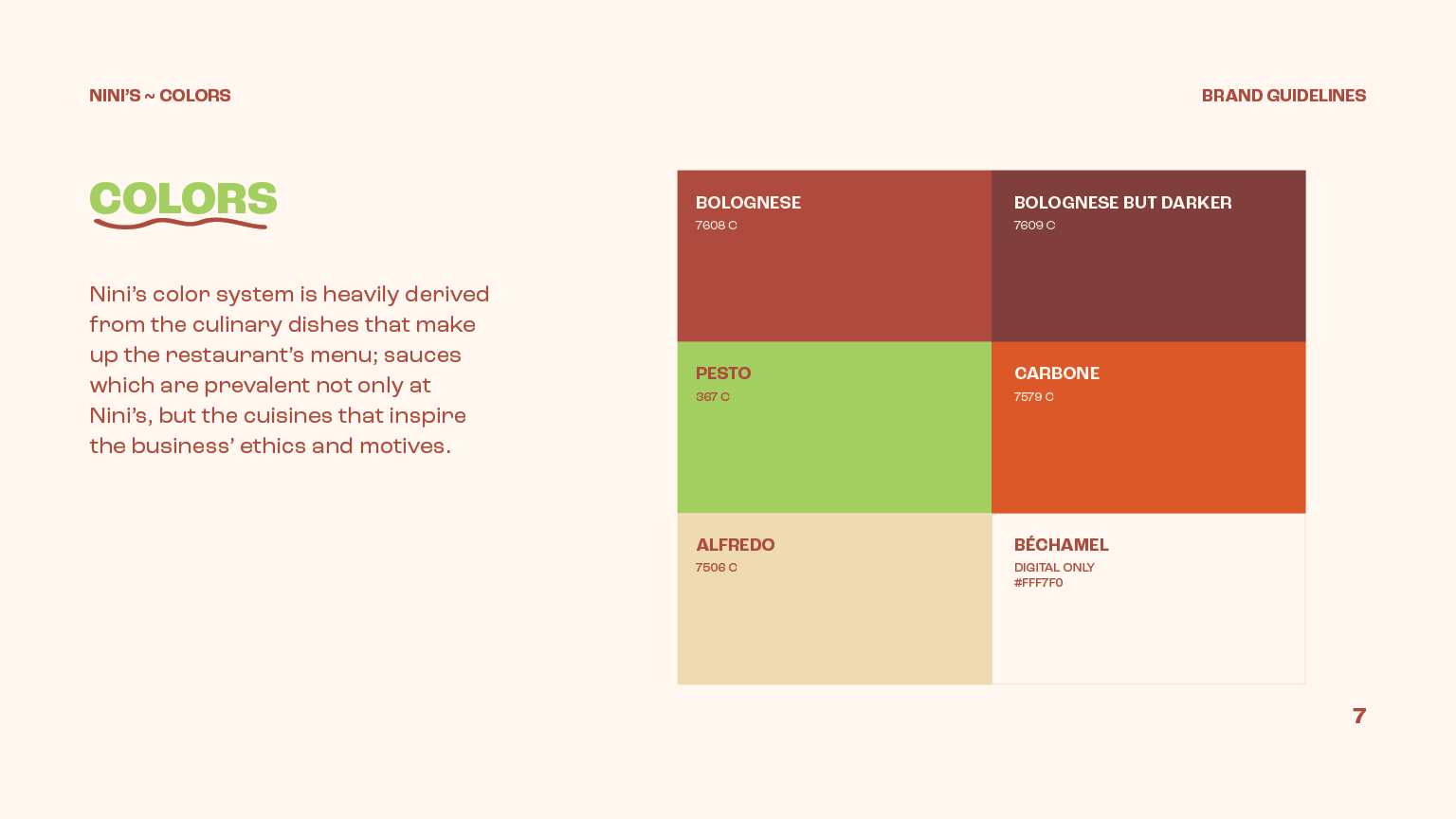 NINI'S ~ COLORS

BRAND GUIDELINES

COLORS

Nini's color system is heavily derived from the culinary dishes that make up the restaurant's menu; sauces which are prevalent not only at Nini's, but the cuisines that inspire the business' ethics and motives.

BOLOGNESE
7608 C

BOLOGNESE BUT DARKER
7609 C

PESTO
367 C

CARBONE
7579 C

ALFREDO
7506 C

BÉCHAMEL
DIGITAL ONLY
#FFF7F0

7